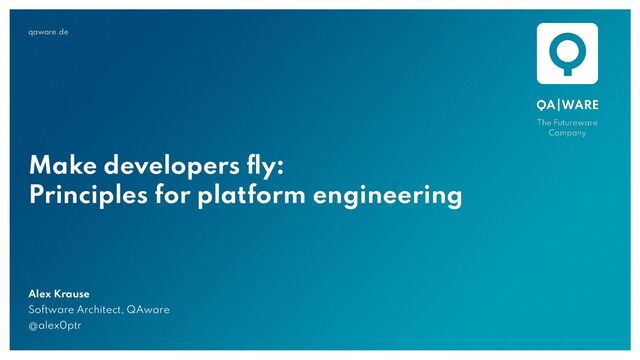 qaware.de

QA|WARE
The Futureware Company

Make developers fly:
Principles for platform engineering

Alex Krause
Software Architect, QAware
@alex0ptr